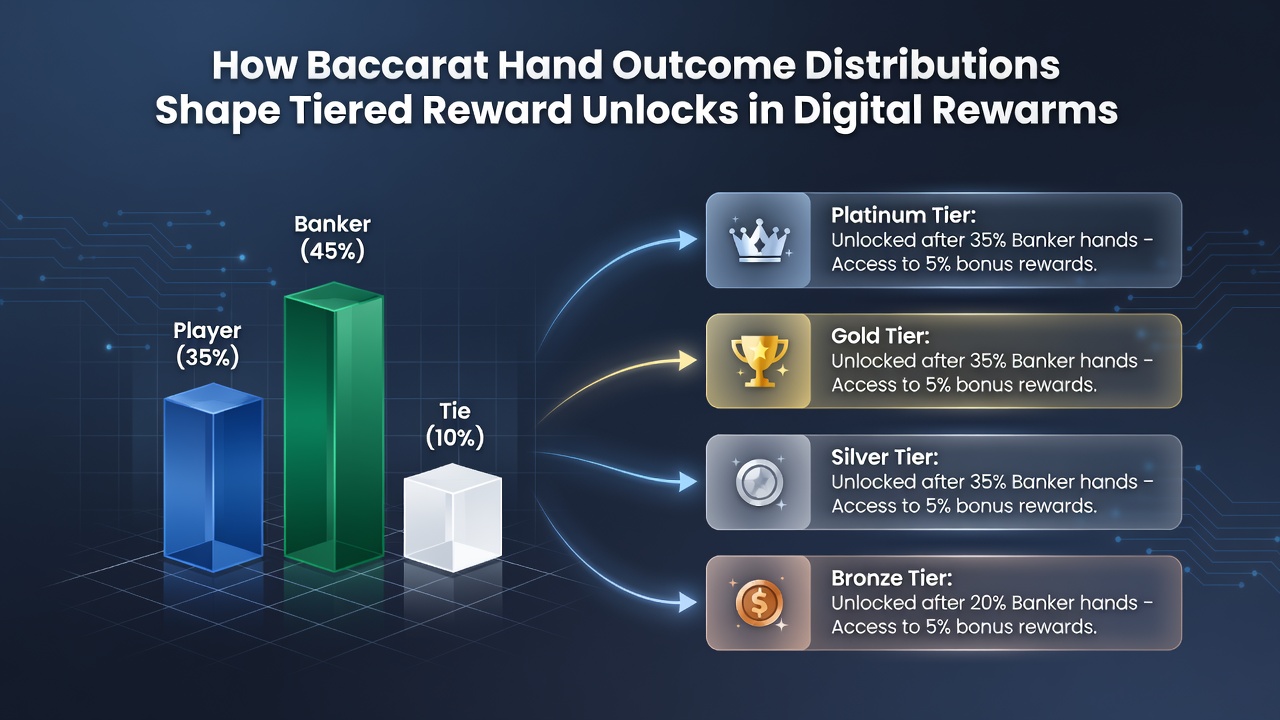 How Baccarat Hand Outcome Distributions Shape Tiered Reward Unlocks in Digital Rewarms

Player
(35%)

Banker
(45%)

Tie
(10%)

Platinum Tier:
Unlocked after 35% Banker hands – Access to 5% bonus rewards.

Gold Tier:
Unlocked after 35% Banker hands – Access to 5% bonus rewards.

Silver Tier:
Unlocked after 35% Banker hands – Access to 5% bonus rewards.

Bronze Tier:
Unlocked after 20% Banker hands – Access to 5% bonus rewards.